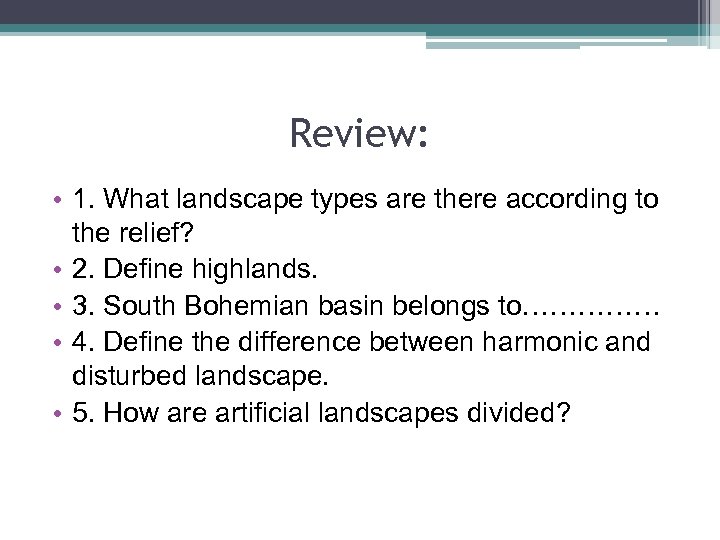 Review:

• 1. What landscape types are there according to the relief?
• 2. Define highlands.
• 3. South Bohemian basin belongs to……………
• 4. Define the difference between harmonic and disturbed landscape.
• 5. How are artificial landscapes divided?